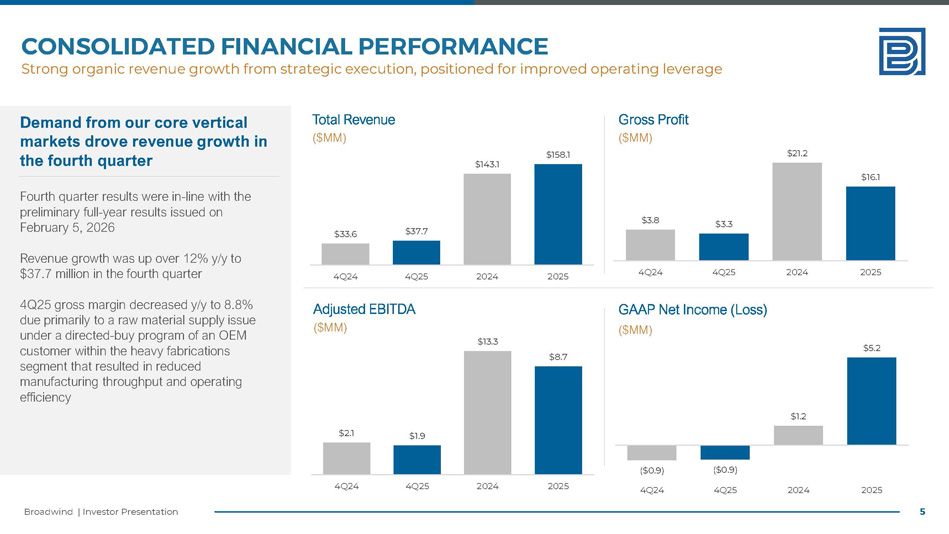 CONSOLIDATED FINANCIAL PERFORMANCE

Strong organic revenue growth from strategic execution, positioned for improved operating leverage

Demand from our core vertical markets drove revenue growth in the fourth quarter

Fourth quarter results were in-line with the preliminary full-year results issued on February 5, 2026

Revenue growth was up over 12% y/y to $37.7 million in the fourth quarter

4Q25 gross margin decreased y/y to 8.8% due primarily to a raw material supply issue under a directed-buy program of an OEM customer within the heavy fabrications segment that resulted in reduced manufacturing throughput and operating efficiency

Total Revenue
($MM)
$33.6
$37.7
$143.1
$158.1
4Q24
4Q25
2024
2025

Gross Profit
($MM)
$3.8
$3.3
$21.2
$16.1
4Q24
4Q25
2024
2025

Adjusted EBITDA
($MM)
$2.1
$1.9
$13.3
$8.7
4Q24
4Q25
2024
2025

GAAP Net Income (Loss)
($MM)
($0.9)
($0.9)
$1.2
$5.2
4Q24
4Q25
2024
2025

Broadwind | Investor Presentation
5